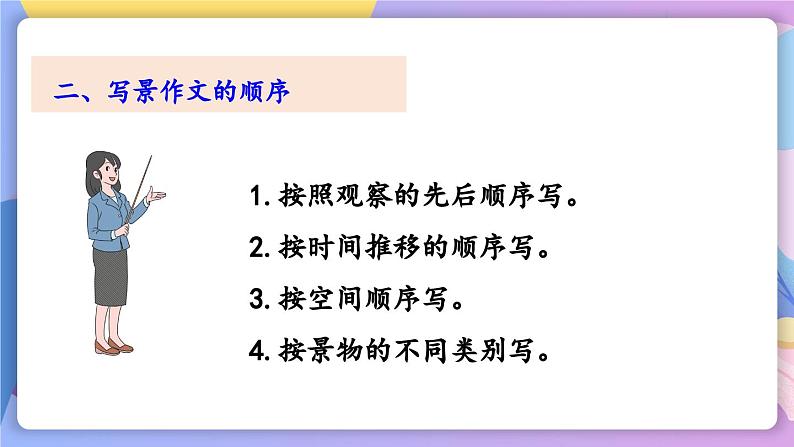 二、写景作文的顺序

1. 按照观察的先后顺序写。
2. 按时间推移的顺序写。
3. 按空间顺序写。
4. 按景物的不同类别写。